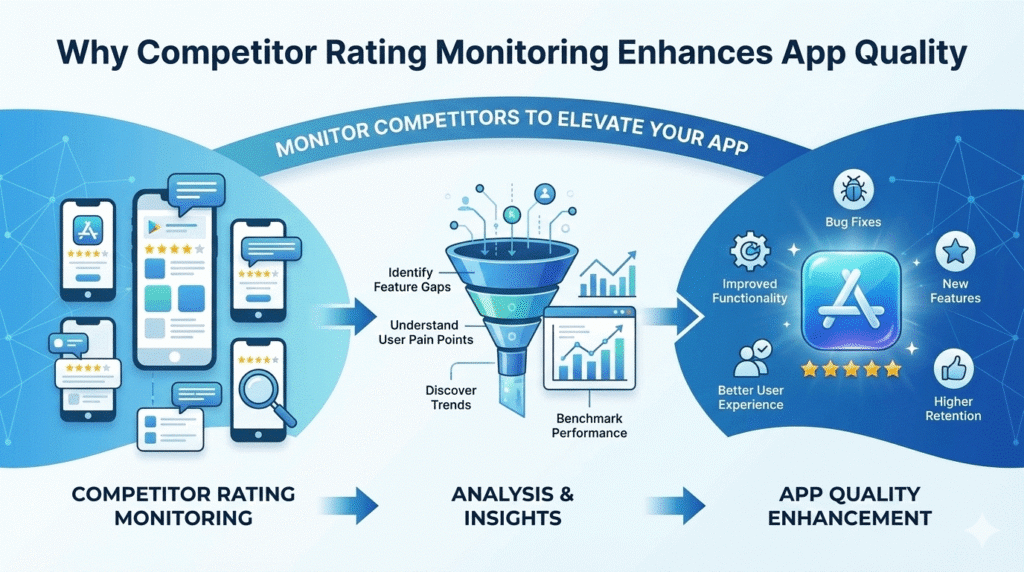 Why Competitor Rating Monitoring Enhances App Quality

MONITOR COMPETITORS TO ELEVATE YOUR APP

Identify Feature Gaps

Understand User Pain Points

Discover Trends

Benchmark Performance

Bug Fixes

Improved Functionality

New Features

Better User Experience

Higher Retention

COMPETITOR RATING MONITORING

ANALYSIS & INSIGHTS

APP QUALITY ENHANCEMENT